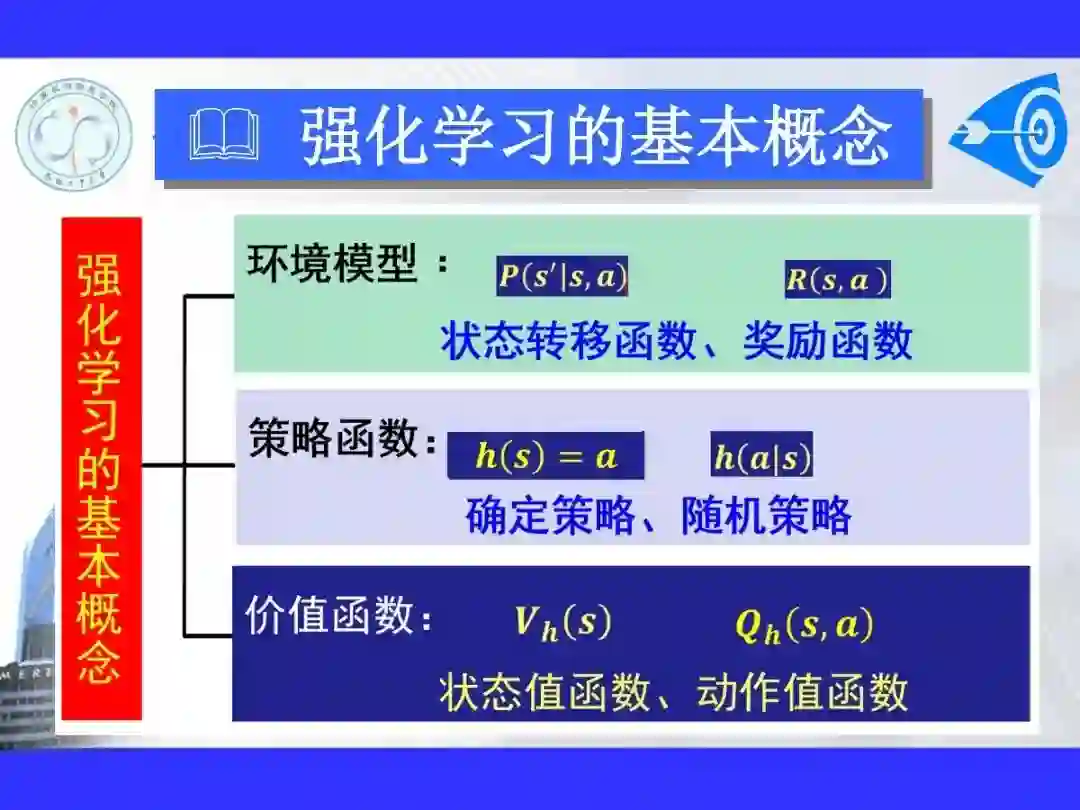 强化学习的基本概念

强化学习的基本概念

环境模型： $P(s'|s,a)$ $R(s,a)$
状态转移函数、奖励函数

策略函数： $h(s)=a$ $h(a|s)$
确定策略、随机策略

价值函数： $V_h(s)$ $Q_h(s,a)$
状态值函数、动作值函数